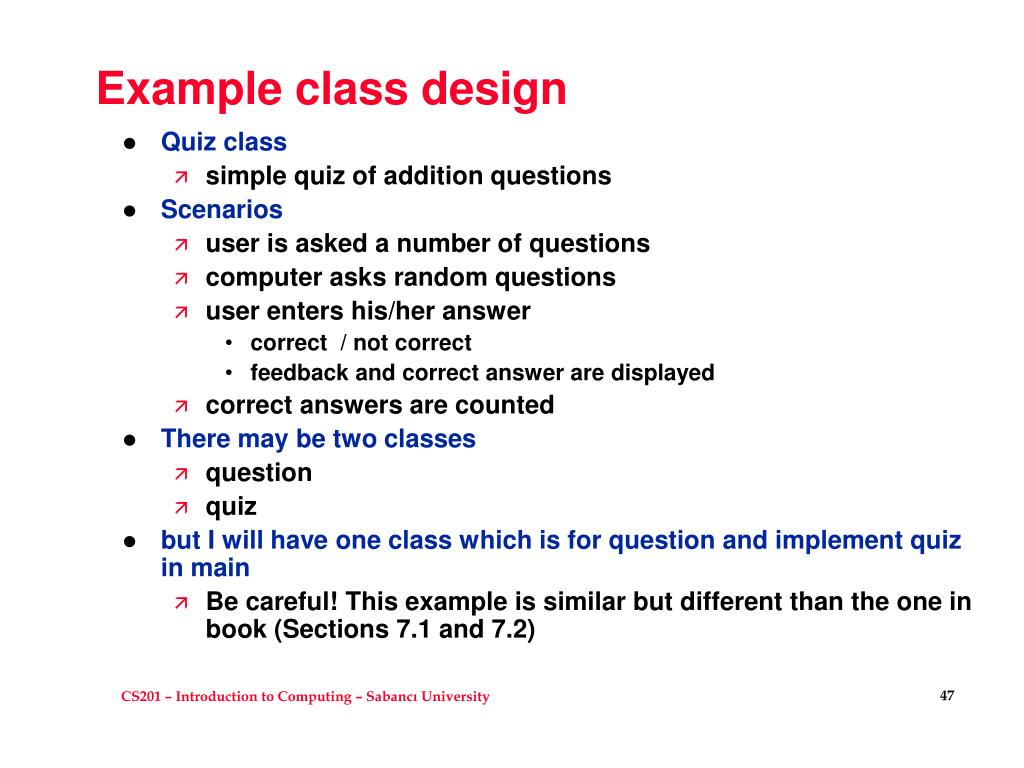 Example class design

- Quiz class
  - simple quiz of addition questions
- Scenarios
  - user is asked a number of questions
  - computer asks random questions
  - user enters his/her answer
    - correct / not correct
    - feedback and correct answer are displayed
  - correct answers are counted
- There may be two classes
  - question
  - quiz
- but I will have one class which is for question and implement quiz in main
  - Be careful! This example is similar but different than the one in book (Sections 7.1 and 7.2)

CS201 – Introduction to Computing – Sabancı University

47